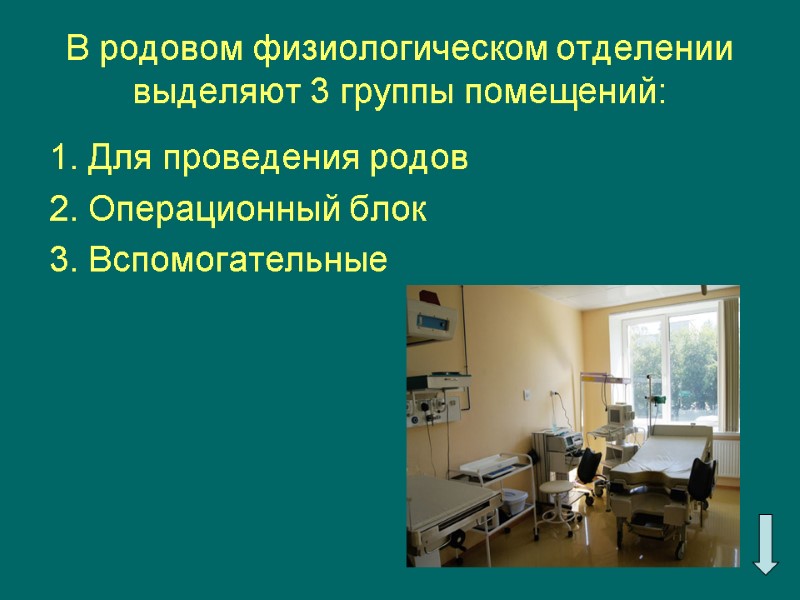 В родовом физиологическом отделении выделяют 3 группы помещений:

1. Для проведения родов
2. Операционный блок
3. Вспомогательные